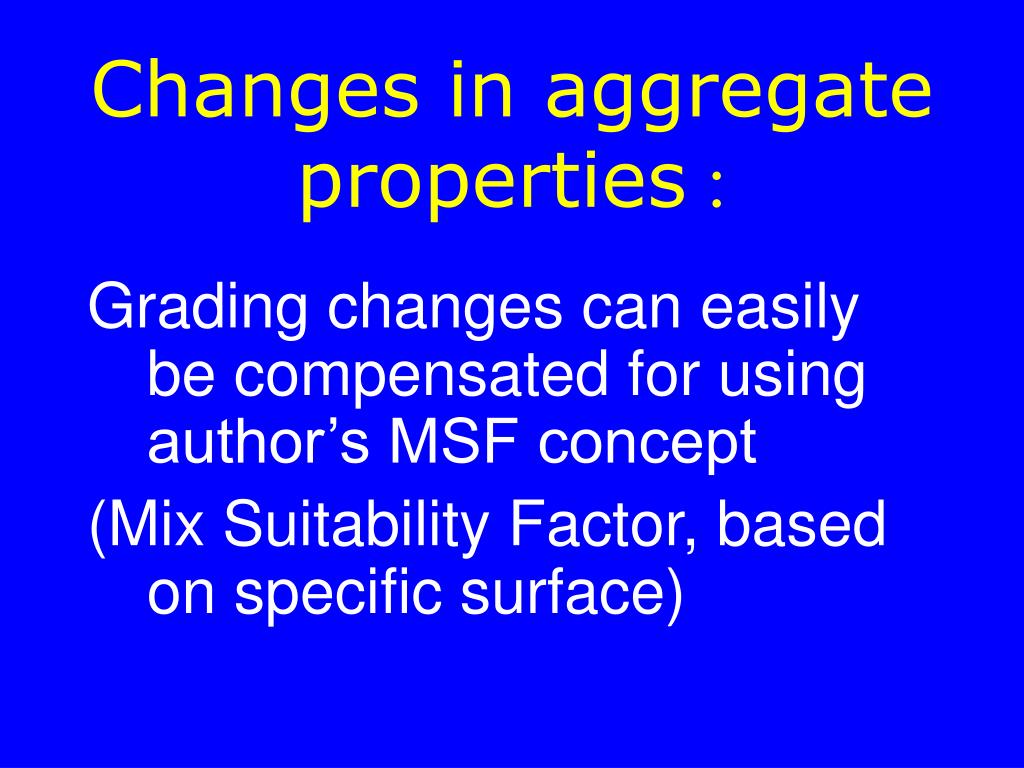 Changes in aggregate properties :

Grading changes can easily be compensated for using author’s MSF concept

(Mix Suitability Factor, based on specific surface)